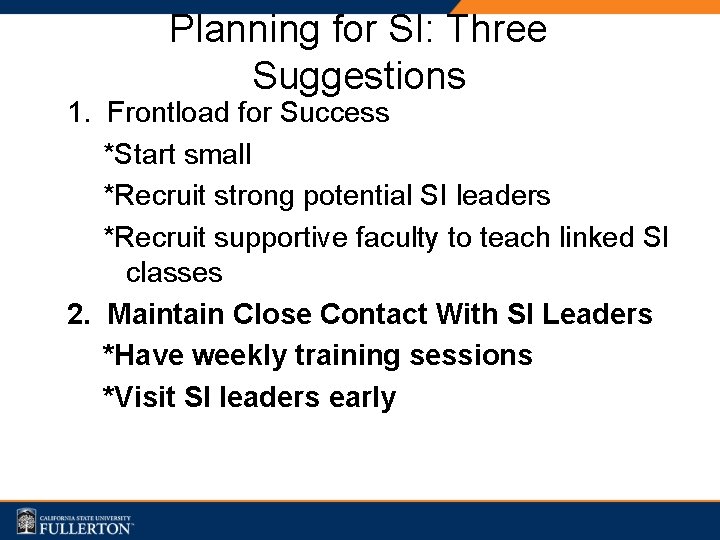 Planning for SI: Three Suggestions

1. Frontload for Success

*Start small

*Recruit strong potential SI leaders

*Recruit supportive faculty to teach linked SI classes

2. Maintain Close Contact With SI Leaders

*Have weekly training sessions

*Visit SI leaders early

CALIFORNIA STATE UNIVERSITY
FULLERTON